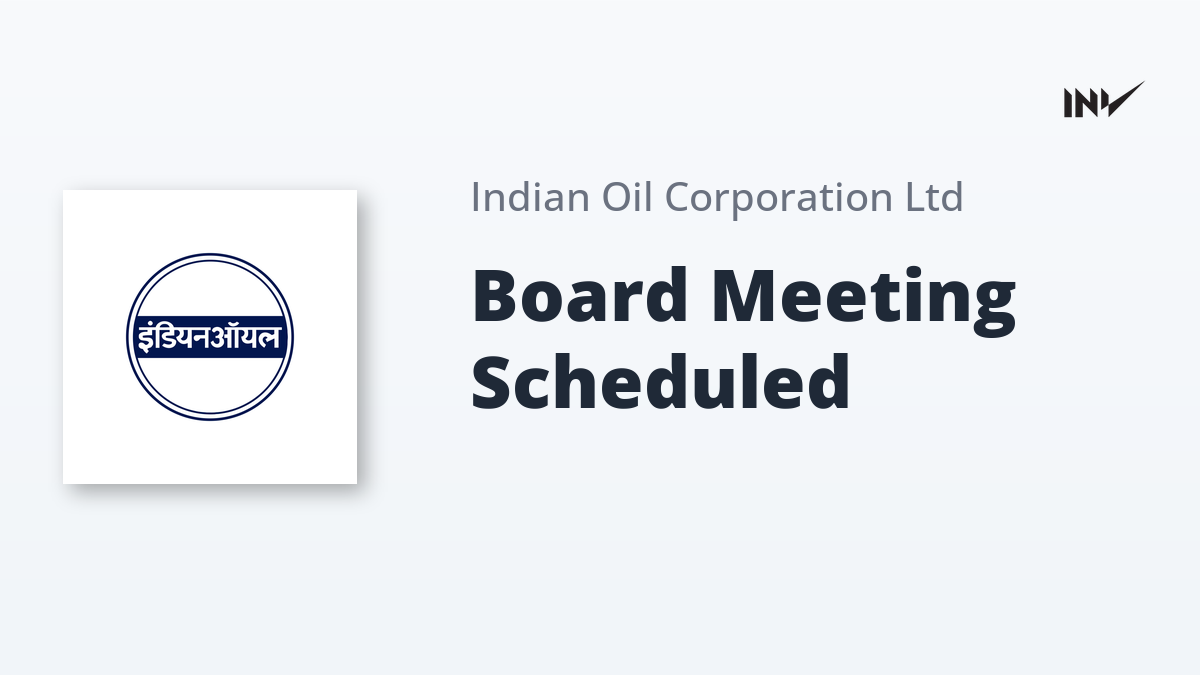 INV

इंडियनऑयल

Indian Oil Corporation Ltd

Board Meeting Scheduled